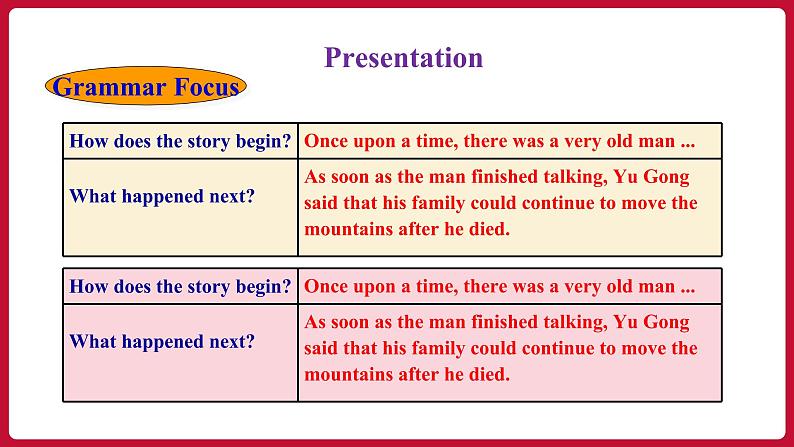 Presentation

Grammar Focus

| How does the story begin? | Once upon a time, there was a very old man ... |
|---|---|
| What happened next? | As soon as the man finished talking, Yu Gong said that his family could continue to move the mountains after he died. |

| How does the story begin? | Once upon a time, there was a very old man ... |
|---|---|
| What happened next? | As soon as the man finished talking, Yu Gong said that his family could continue to move the mountains after he died. |